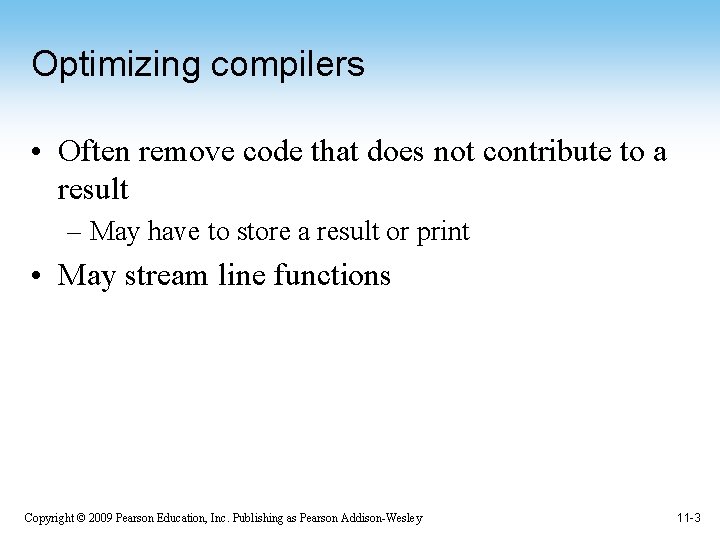 Optimizing compilers

• Often remove code that does not contribute to a result

– May have to store a result or print

• May stream line functions

Copyright © 2009 Pearson Education, Inc. Publishing as Pearson Addison-Wesley

11-3